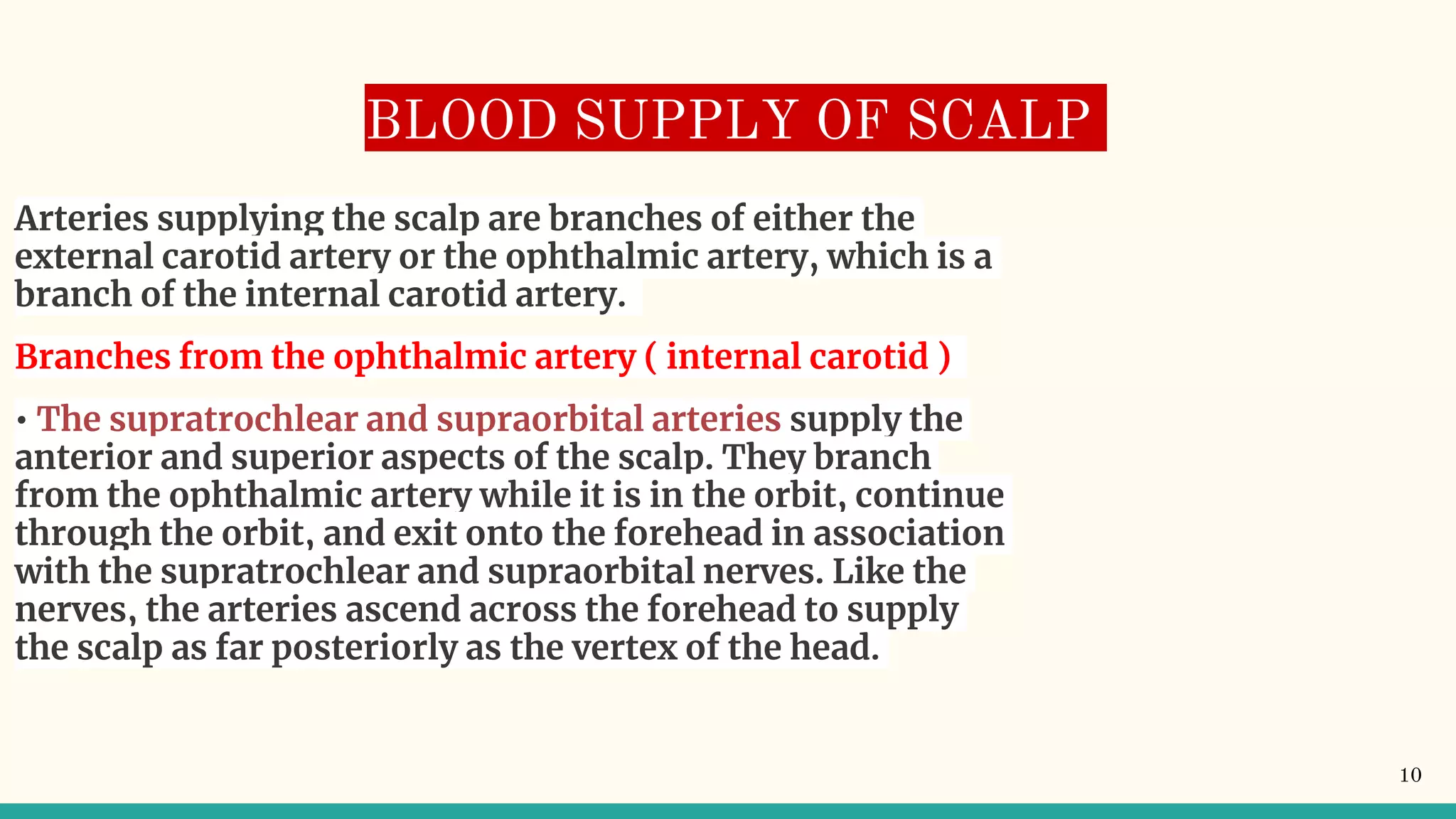 BLOOD SUPPLY OF SCALP

Arteries supplying the scalp are branches of either the external carotid artery or the ophthalmic artery, which is a branch of the internal carotid artery.

Branches from the ophthalmic artery ( internal carotid )

• The supratrochlear and supraorbital arteries supply the anterior and superior aspects of the scalp. They branch from the ophthalmic artery while it is in the orbit, continue through the orbit, and exit onto the forehead in association with the supratrochlear and supraorbital nerves. Like the nerves, the arteries ascend across the forehead to supply the scalp as far posteriorly as the vertex of the head.

10